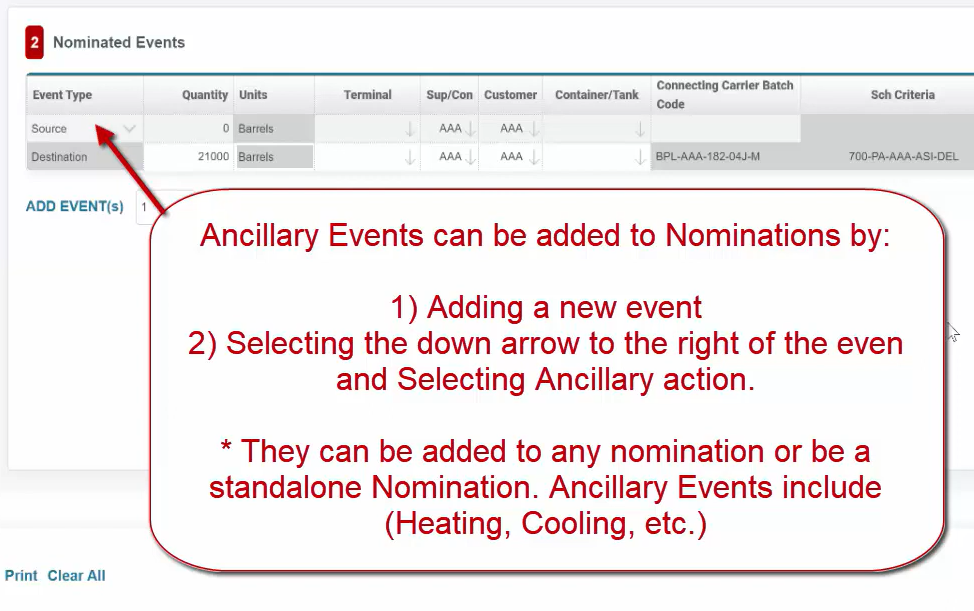 2 Nominated Events

| Event Type | Quantity | Units | Terminal | Sup/Con | Customer | Container/Tank | Connecting Carrier Batch Code | Sch Criteria |
|---|---|---|---|---|---|---|---|---|
| Source | 0 | Barrels | | AAA | AAA | | | |
| Destination | 21000 | Barrels | | AAA | AAA | | BPL-AAA-182-04J-M | 700-PA-AAA-ASI-DEL |

ADD EVENT(s) 1

Ancillary Events can be added to Nominations by:

1) Adding a new event
2) Selecting the down arrow to the right of the even and Selecting Ancillary action.

* They can be added to any nomination or be a standalone Nomination. Ancillary Events include (Heating, Cooling, etc.)

Print Clear All